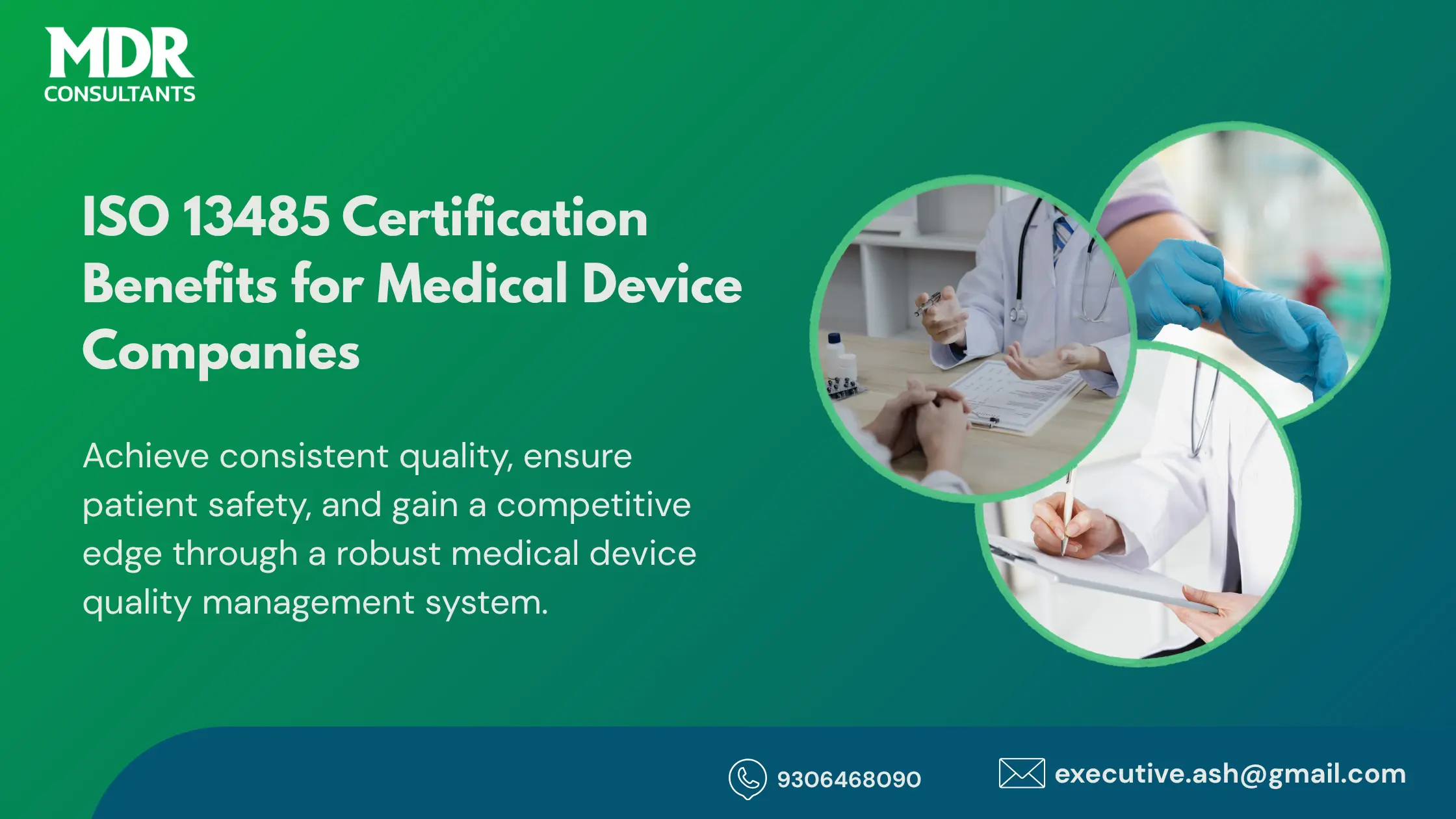 MDR
CONSULTANTS

ISO 13485 Certification Benefits for Medical Device Companies

Achieve consistent quality, ensure patient safety, and gain a competitive edge through a robust medical device quality management system.

9306468090

executive.ash@gmail.com